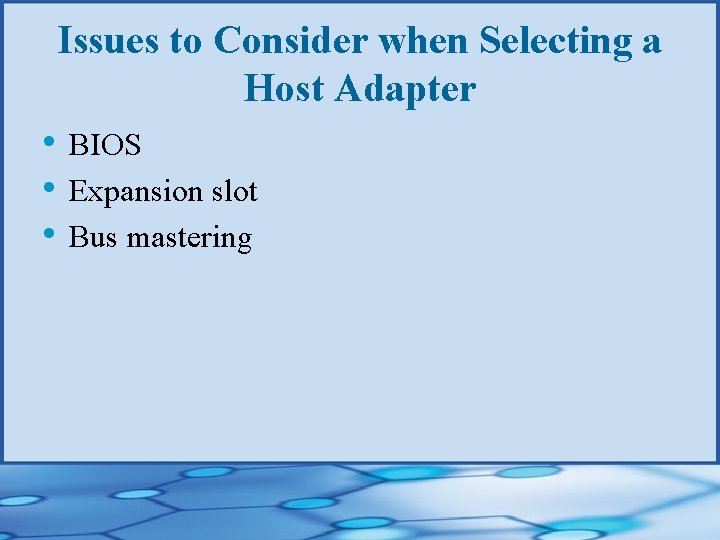 Issues to Consider when Selecting a Host Adapter

• BIOS
• Expansion slot
• Bus mastering